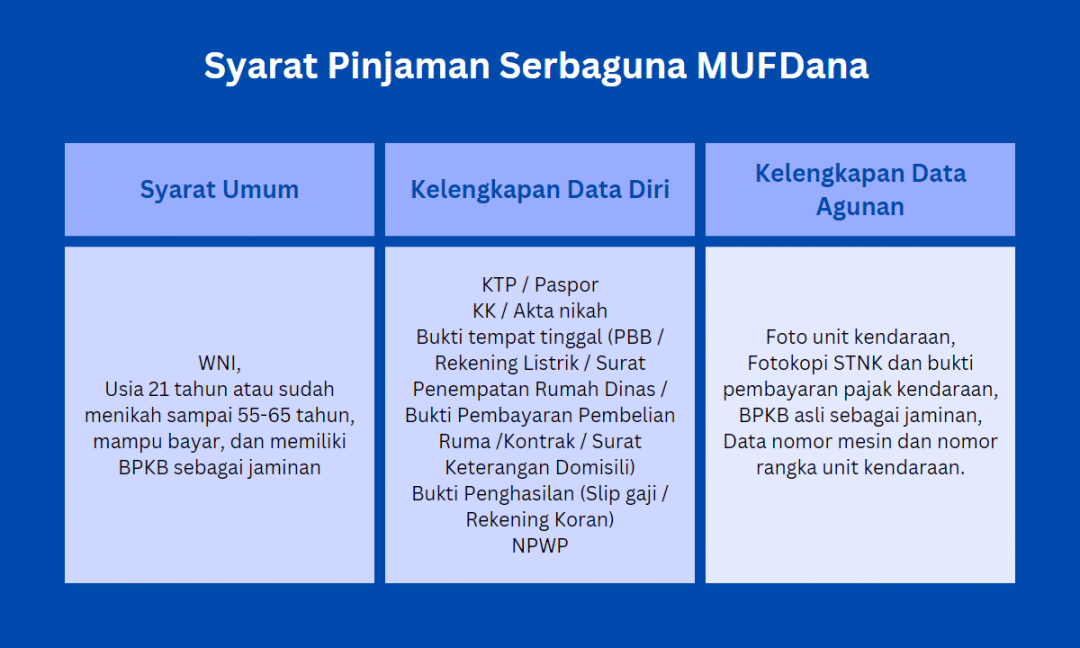 Syarat Pinjaman Serbaguna MUFDana

| Syarat Umum | Kelengkapan Data Diri | Kelengkapan Data Agunan |
|---|---|---|
| WNI, Usia 21 tahun atau sudah menikah sampai 55-65 tahun, mampu bayar, dan memiliki BPKB sebagai jaminan | KTP / Paspor KK / Akta nikah Bukti tempat tinggal (PBB / Rekening Listrik / Surat Penempatan Rumah Dinas / Bukti Pembayaran Pembelian Ruma /Kontrak / Surat Keterangan Domisili) Bukti Penghasilan (Slip gaji / Rekening Koran) NPWP | Foto unit kendaraan, Fotokopi STNK dan bukti pembayaran pajak kendaraan, BPKB asli sebagai jaminan, Data nomor mesin dan nomor rangka unit kendaraan. |